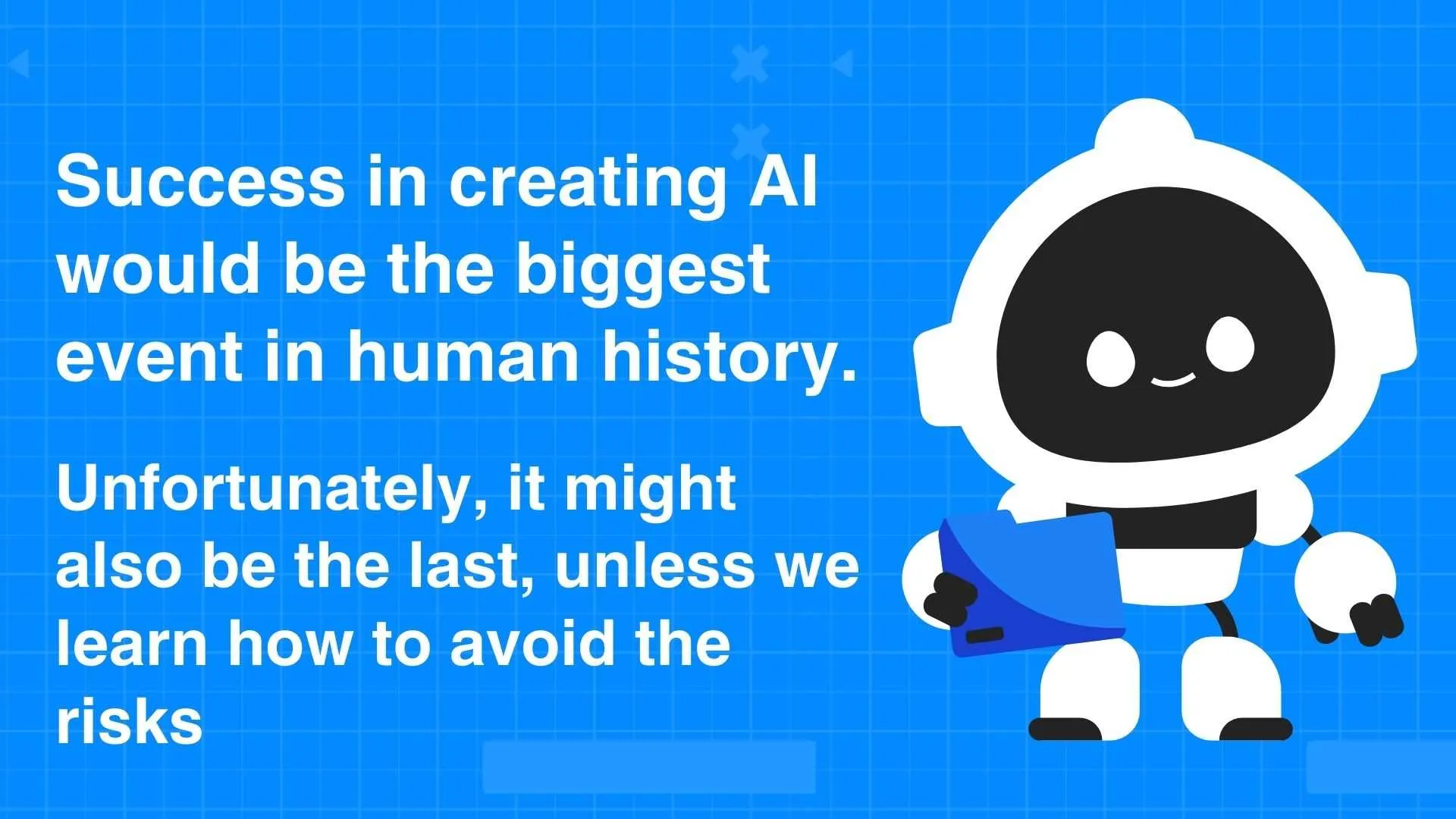 Success in creating AI would be the biggest event in human history.

Unfortunately, it might also be the last, unless we learn how to avoid the risks